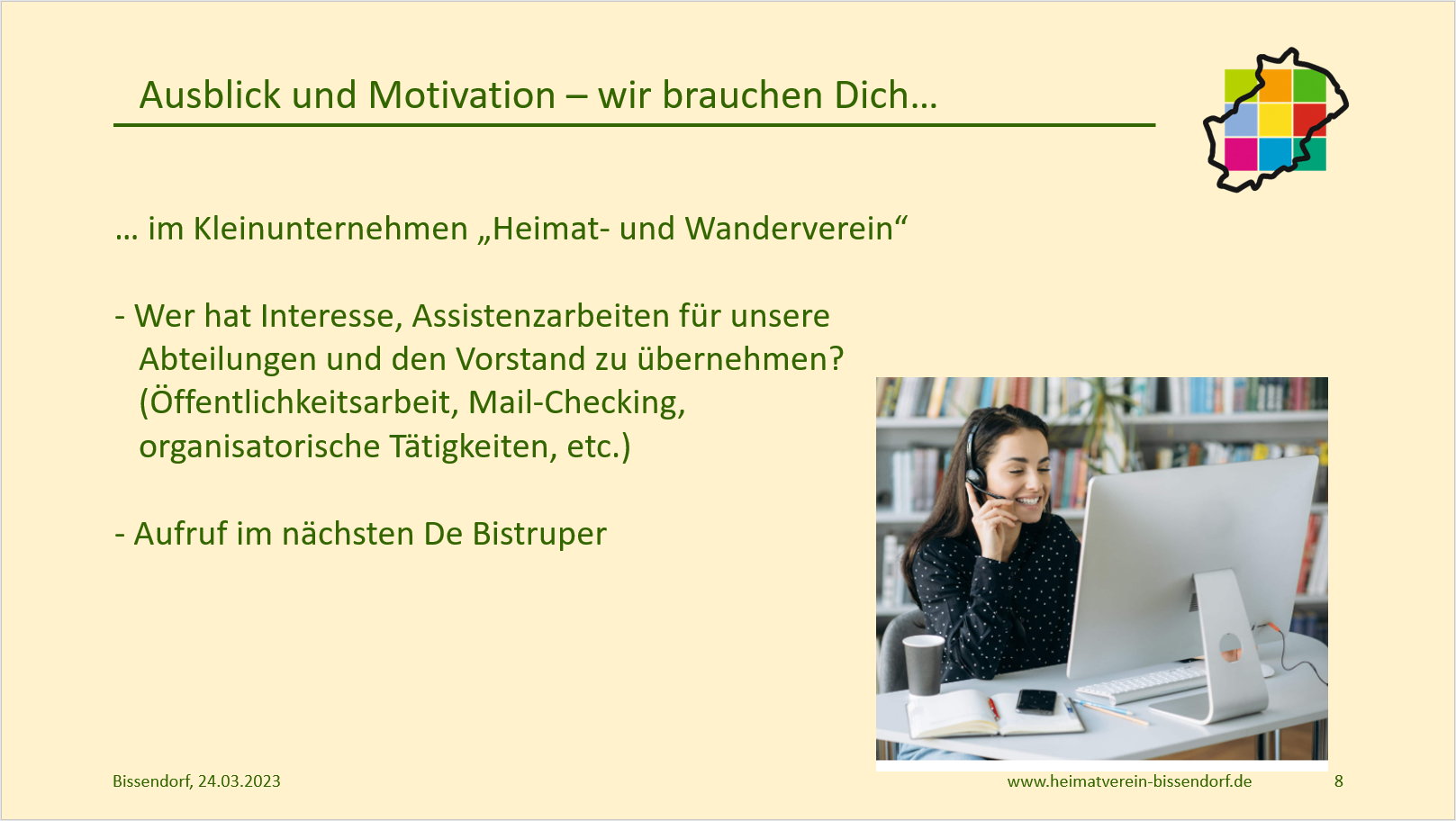 Ausblick und Motivation – wir brauchen Dich…

… im Kleinunternehmen „Heimat- und Wanderverein“

- Wer hat Interesse, Assistenzarbeiten für unsere Abteilungen und den Vorstand zu übernehmen? (Öffentlichkeitsarbeit, Mail-Checking, organisatorische Tätigkeiten, etc.)

- Aufruf im nächsten De Bistruper

Bissendorf, 24.03.2023

www.heimatverein-bissendorf.de

8